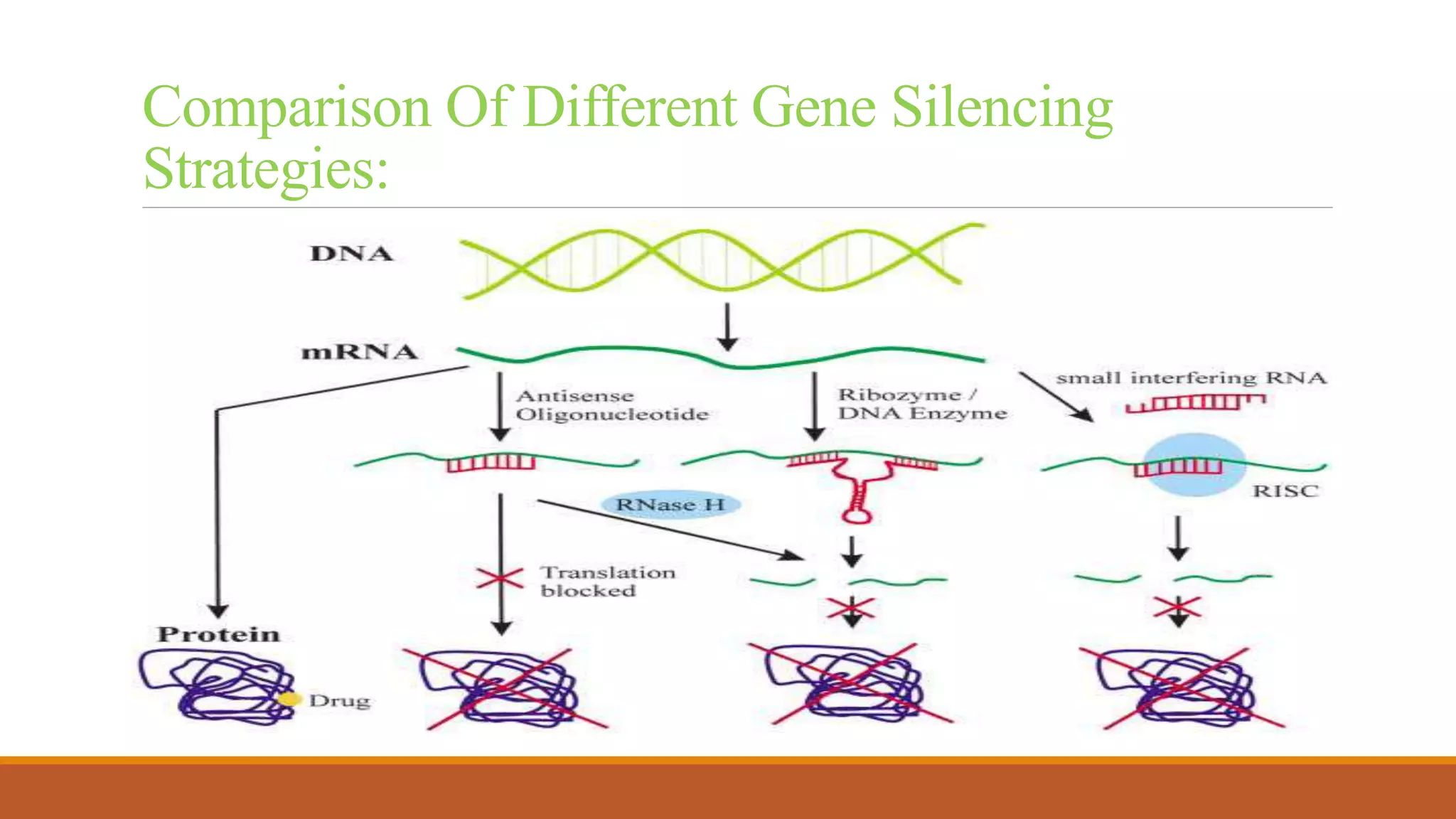 Comparison Of Different Gene Silencing Strategies:

DNA

mRNA

Antisense Oligonucleotide

Ribozyme / DNA Enzyme

small interfering RNA

RNase H

RISC

Translation blocked

Protein

Drug